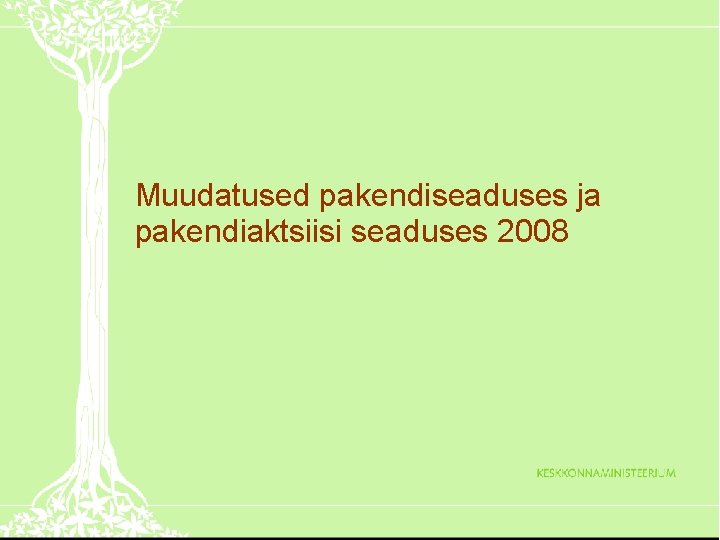 Muudatused pakendiseaduses ja pakendiaktsiisi seaduses 2008

KESKKONNAMINISTEERIUM